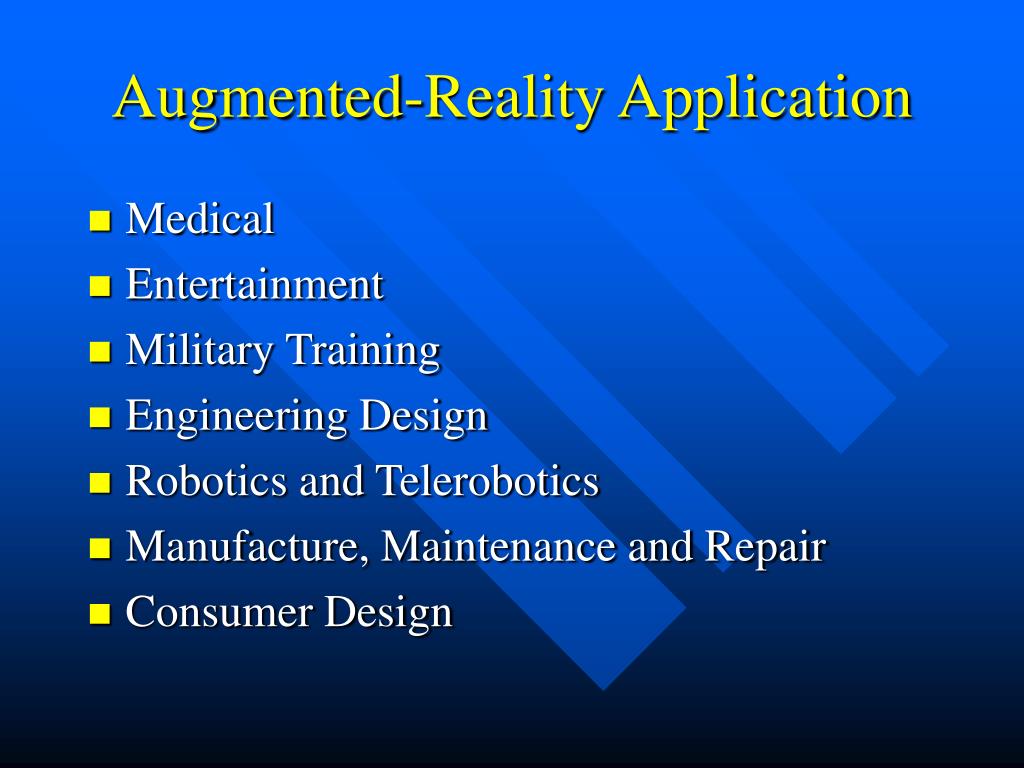 Augmented-Reality Application

- Medical
- Entertainment
- Military Training
- Engineering Design
- Robotics and Telerobotics
- Manufacture, Maintenance and Repair
- Consumer Design